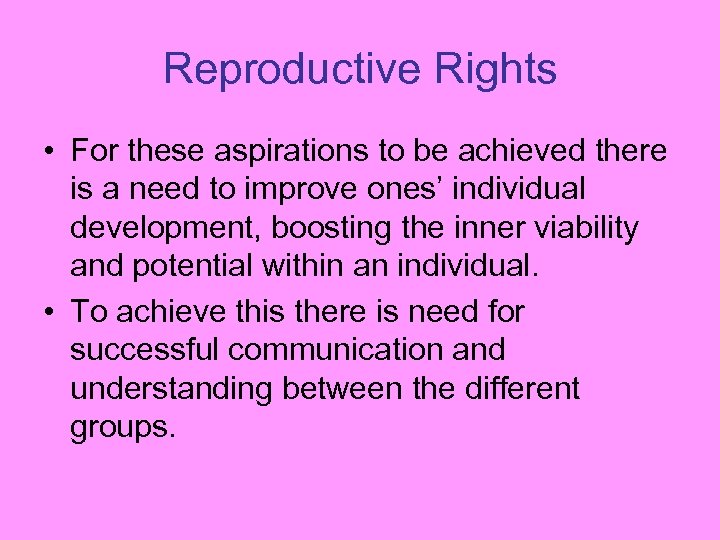 Reproductive Rights

• For these aspirations to be achieved there is a need to improve ones’ individual development, boosting the inner viability and potential within an individual.

• To achieve this there is need for successful communication and understanding between the different groups.